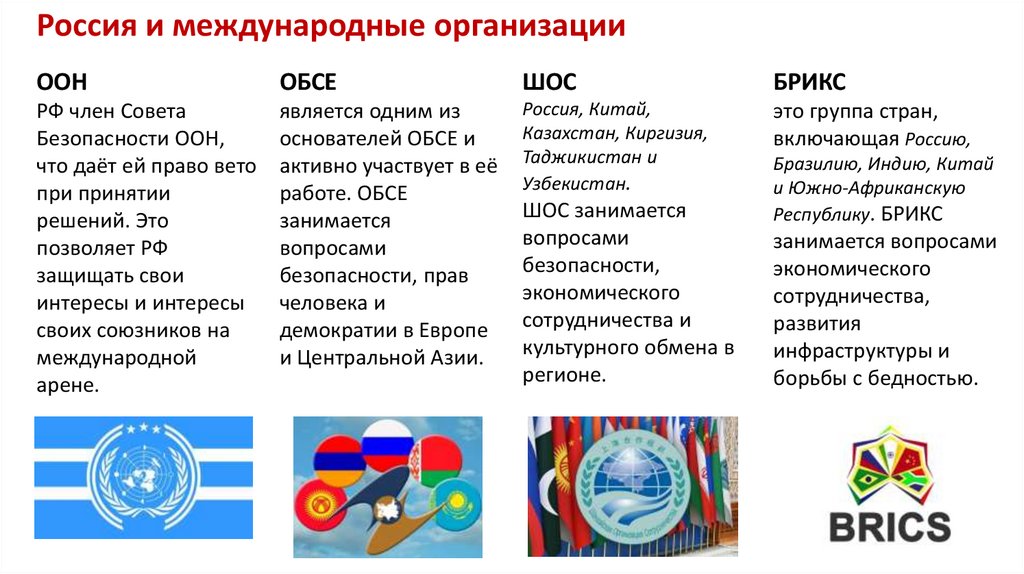 Россия и международные организации

ООН
РФ член Совета Безопасности ООН, что даёт ей право вето при принятии решений. Это позволяет РФ защищать свои интересы и интересы своих союзников на международной арене.

ОБСЕ
является одним из основателей ОБСЕ и активно участвует в её работе. ОБСЕ занимается вопросами безопасности, прав человека и демократии в Европе и Центральной Азии.

ШОС
Россия, Китай, Казахстан, Киргизия, Таджикистан и Узбекистан.
ШОС занимается вопросами безопасности, экономического сотрудничества и культурного обмена в регионе.

БРИКС
это группа стран, включающая Россию, Бразилию, Индию, Китай и Южно-Африканскую Республику. БРИКС занимается вопросами экономического сотрудничества, развития инфраструктуры и борьбы с бедностью.

BRICS